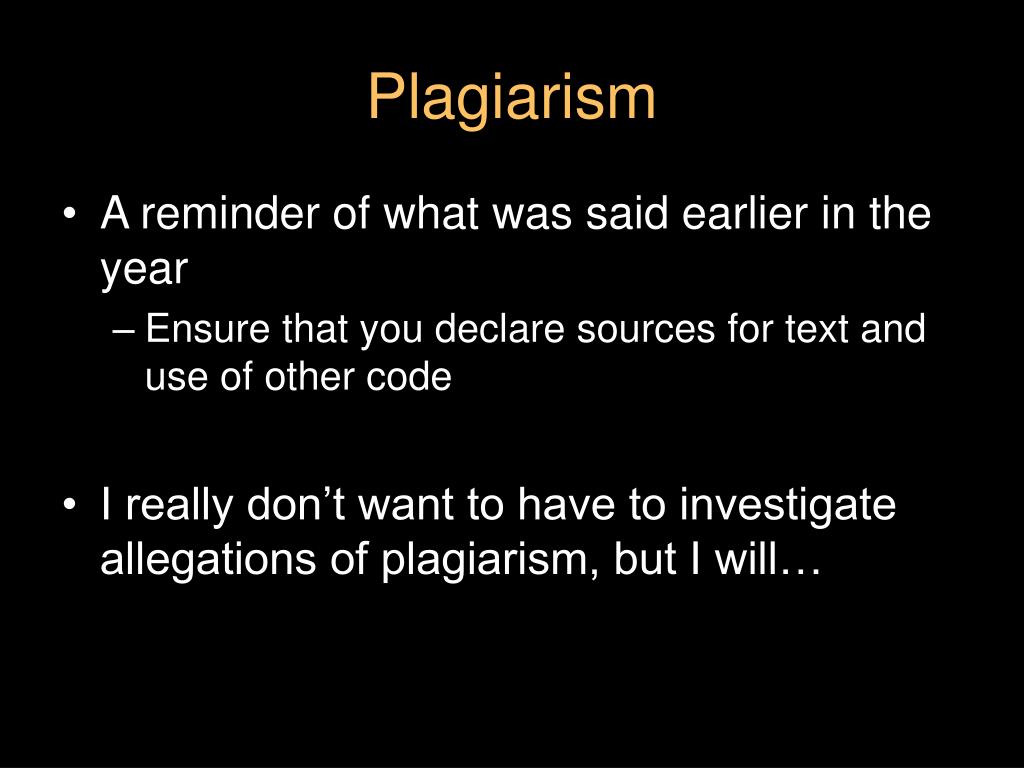 Plagiarism

• A reminder of what was said earlier in the year
– Ensure that you declare sources for text and use of other code

• I really don’t want to have to investigate allegations of plagiarism, but I will…